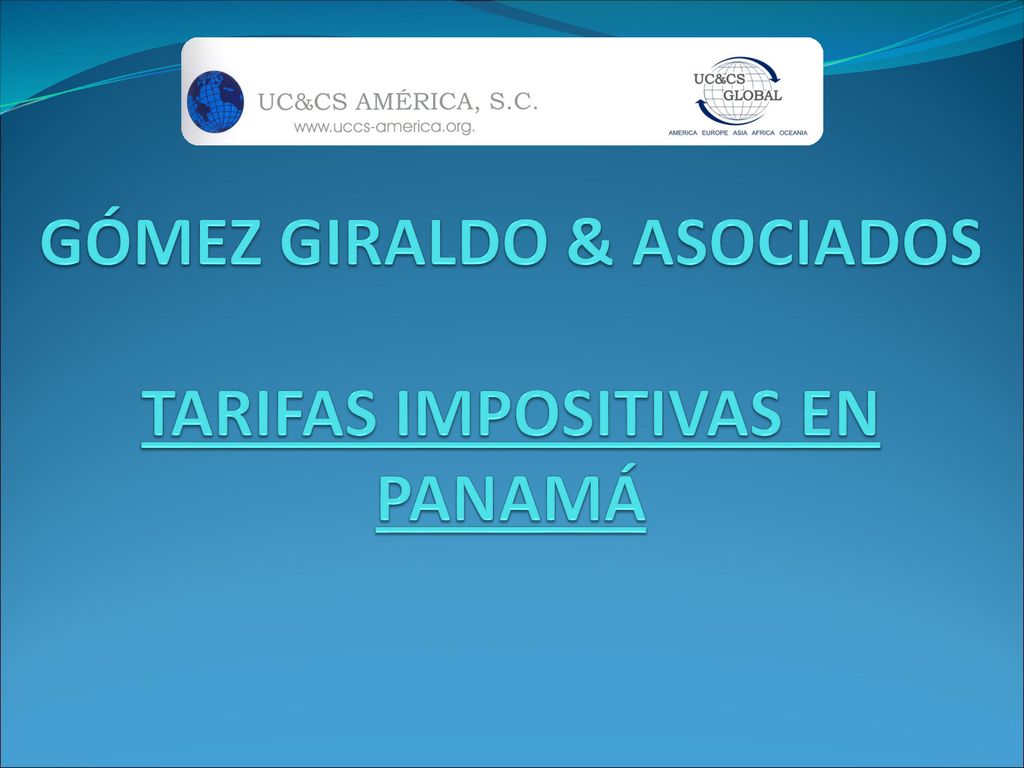 UC&CS AMÉRICA, S.C.
www.uccs-america.org.

UC&CS GLOBAL
AMERICA EUROPE ASIA AFRICA OCEANIA

GÓMEZ GIRALDO & ASOCIADOS

TARIFAS IMPOSITIVAS EN PANAMÁ